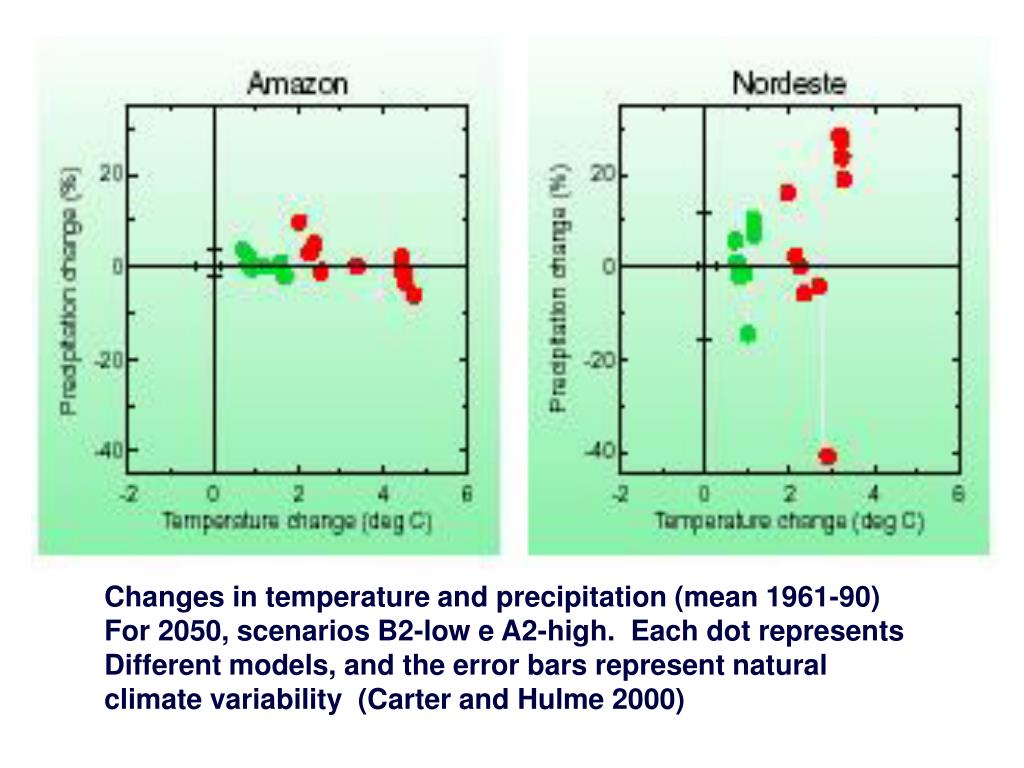 Amazon

Precipitation change (%)

20

0

-20

-40

-2 0 2 4 6

Temperature change (deg C)

Nordeste

Precipitation change (%)

20

0

-20

-40

-2 0 2 4 6

Temperature change (deg C)

Changes in temperature and precipitation (mean 1961-90) For 2050, scenarios B2-low e A2-high. Each dot represents Different models, and the error bars represent natural climate variability (Carter and Hulme 2000)